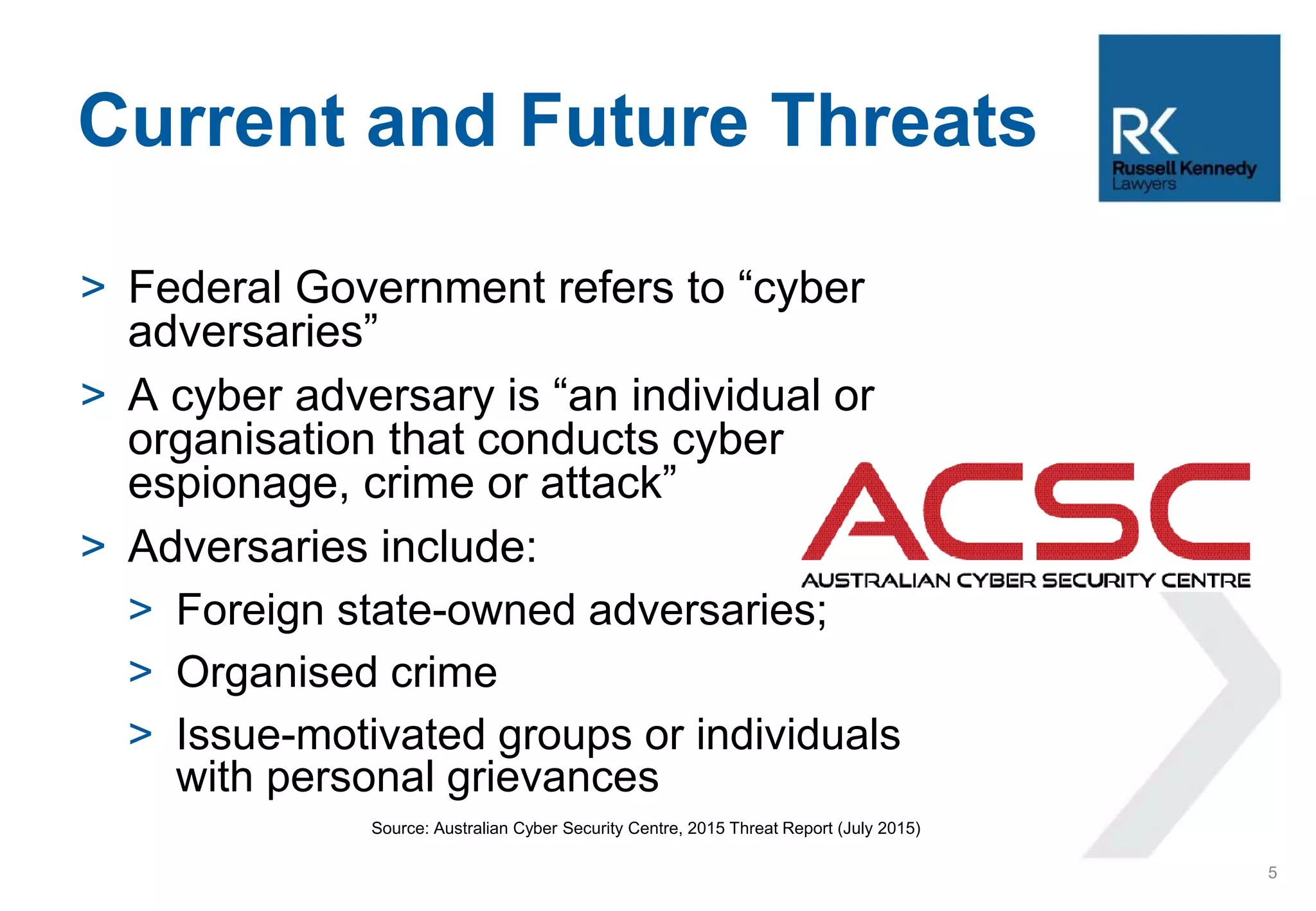 Current and Future Threats

RK
Russell Kennedy
Lawyers

> Federal Government refers to “cyber adversaries”

> A cyber adversary is “an individual or organisation that conducts cyber espionage, crime or attack”

> Adversaries include:

> Foreign state-owned adversaries;

> Organised crime

> Issue-motivated groups or individuals with personal grievances

ACSC
AUSTRALIAN CYBER SECURITY CENTRE

Source: Australian Cyber Security Centre, 2015 Threat Report (July 2015)

5